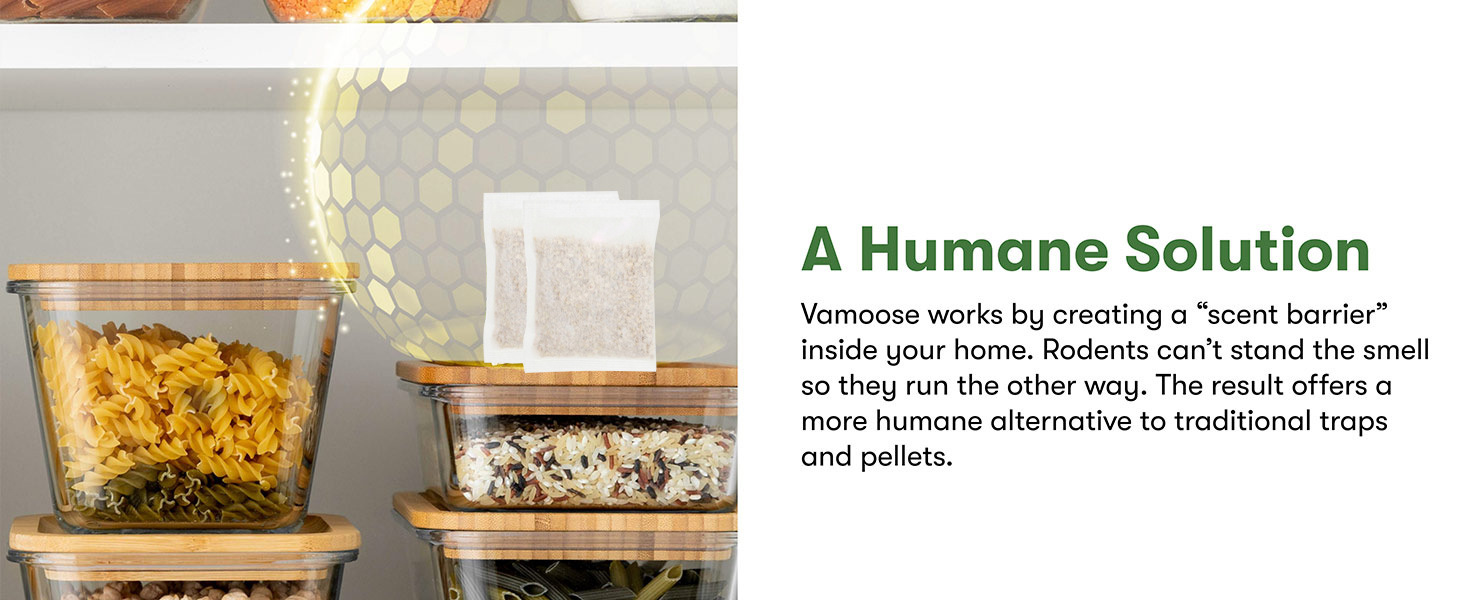 A Humane Solution

Vamoose works by creating a “scent barrier” inside your home. Rodents can’t stand the smell so they run the other way. The result offers a more humane alternative to traditional traps and pellets.